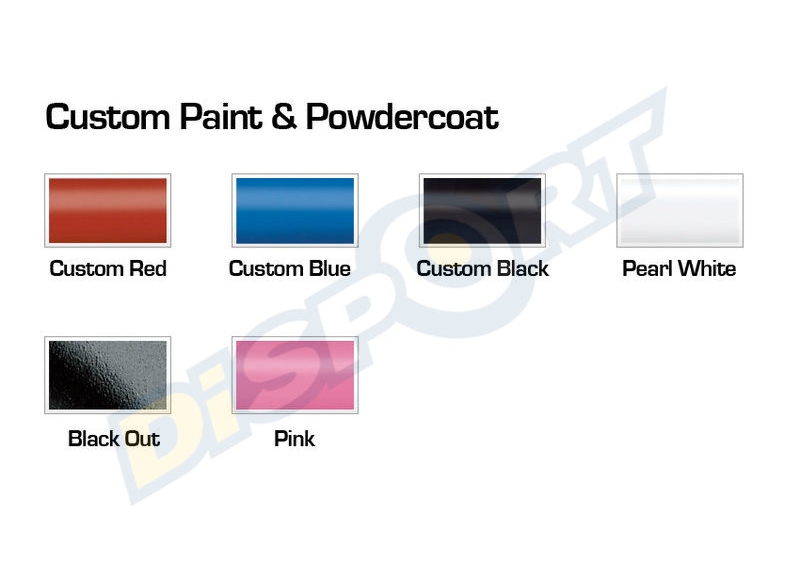 Custom Paint & Powdercoat

Custom Red

Custom Blue

Custom Black

Pearl White

Black Out

Pink

DiSPORT